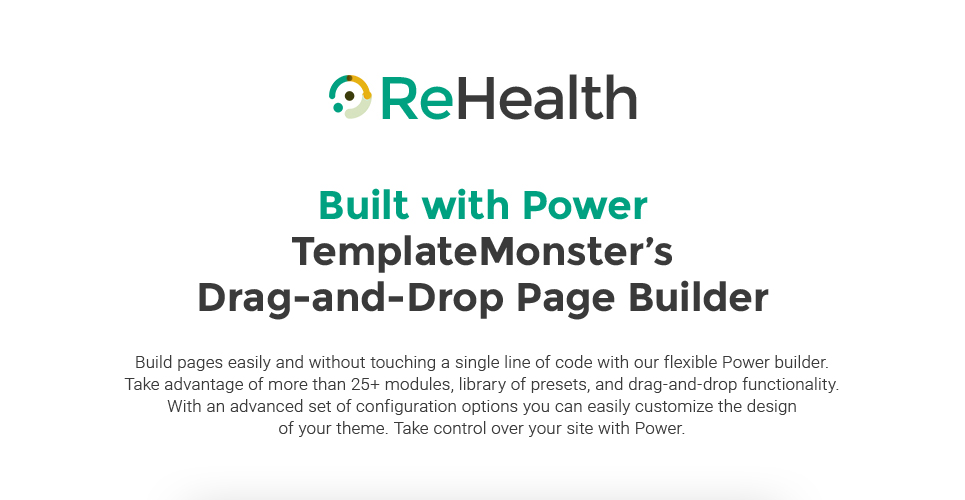 ReHealth

Built with Power
TemplateMonster's
Drag-and-Drop Page Builder

Build pages easily and without touching a single line of code with our flexible Power builder. Take advantage of more than 25+ modules, library of presets, and drag-and-drop functionality. With an advanced set of configuration options you can easily customize the design of your theme. Take control over your site with Power.